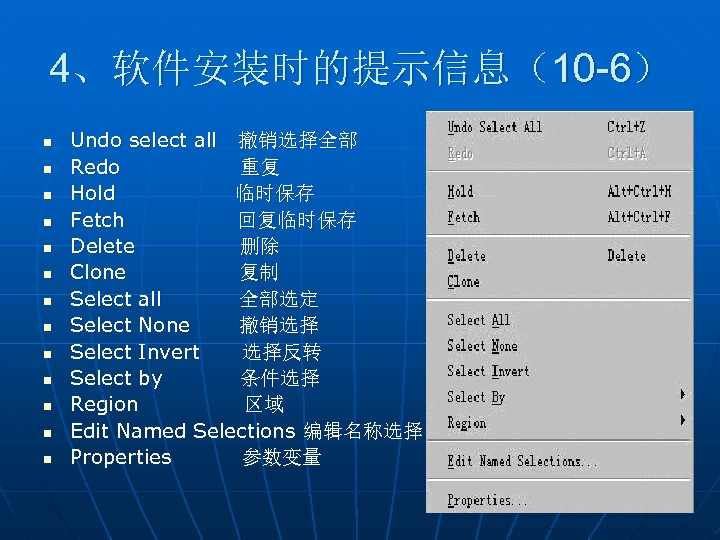 4、软件安装时的提示信息（10-6）

- Undo select all 撤销选择全部
- Redo 重复
- Hold 临时保存
- Fetch 回复临时保存
- Delete 删除
- Clone 复制
- Select all 全部选定
- Select None 撤销选择
- Select Invert 选择反转
- Select by 条件选择
- Region 区域
- Edit Named Selections 编辑名称选择
- Properties 参数变量

Undo Select All Ctrl+Z
Redo Ctrl+A
Hold Alt+Ctrl+H
Fetch Alt+Ctrl+F
Delete Delete
Clone
Select All
Select None
Select Invert
Select By
Region
Edit Named Selections...
Properties...